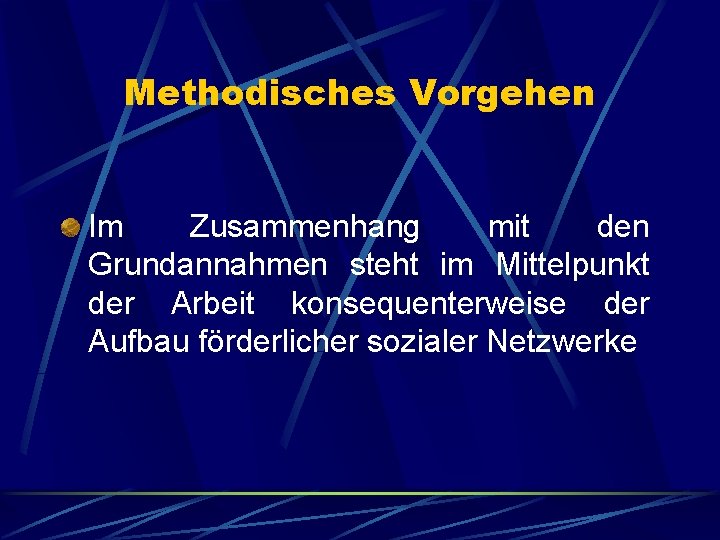 Methodisches Vorgehen

Im Zusammenhang mit den Grundannahmen steht im Mittelpunkt der Arbeit konsequenterweise der Aufbau förderlicher sozialer Netzwerke